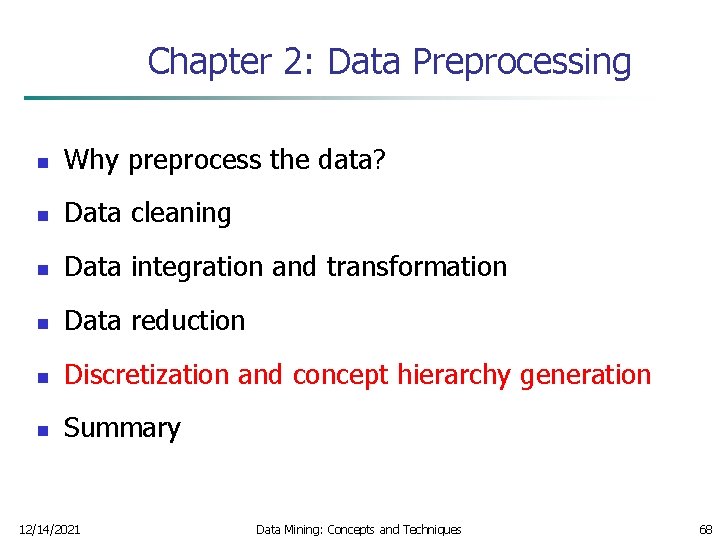 Chapter 2: Data Preprocessing

- Why preprocess the data?
- Data cleaning
- Data integration and transformation
- Data reduction
- Discretization and concept hierarchy generation
- Summary

12/14/2021 Data Mining: Concepts and Techniques 68